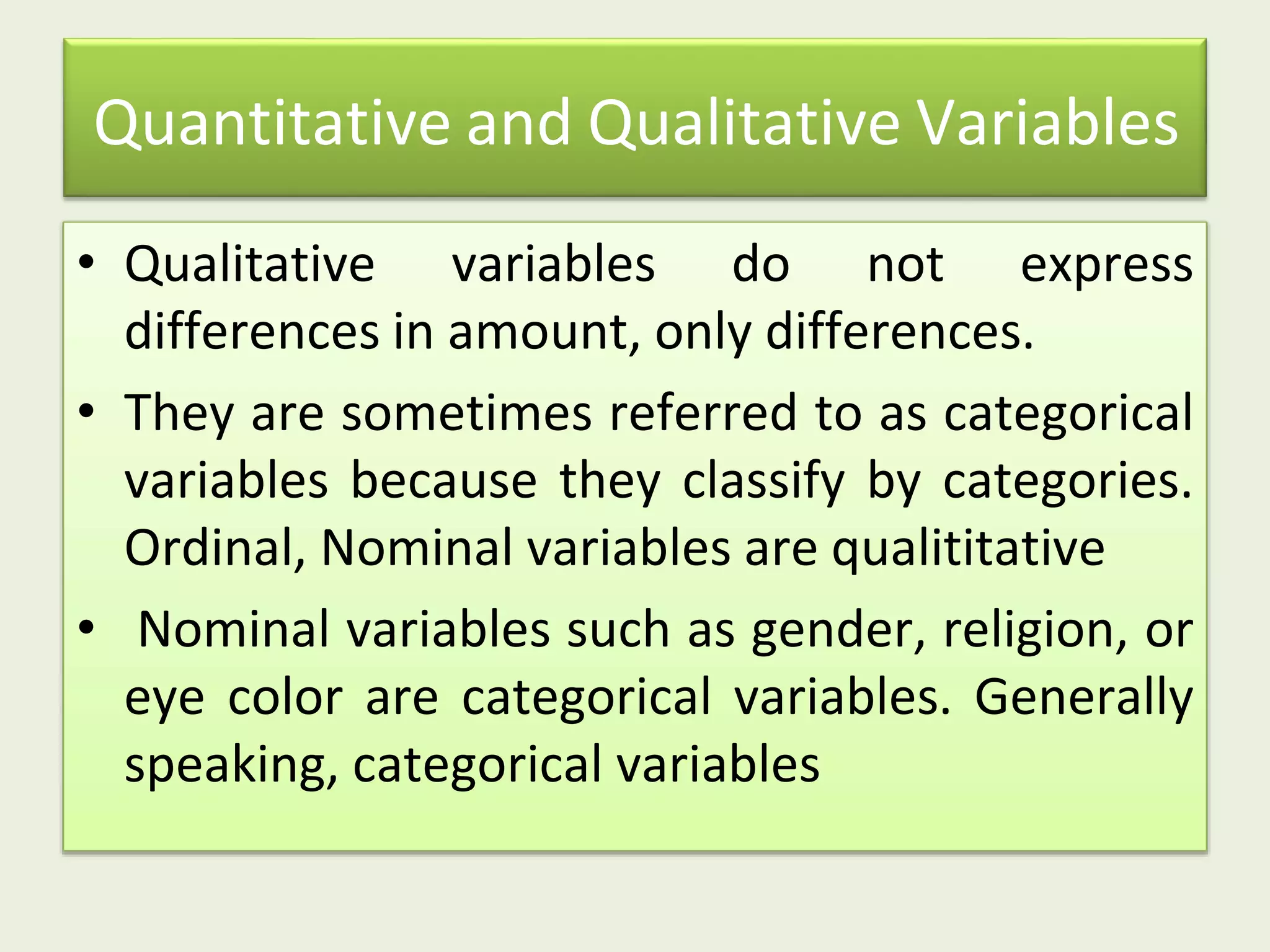 Quantitative and Qualitative Variables

• Qualitative variables do not express differences in amount, only differences.

• They are sometimes referred to as categorical variables because they classify by categories. Ordinal, Nominal variables are qualititative

• Nominal variables such as gender, religion, or eye color are categorical variables. Generally speaking, categorical variables